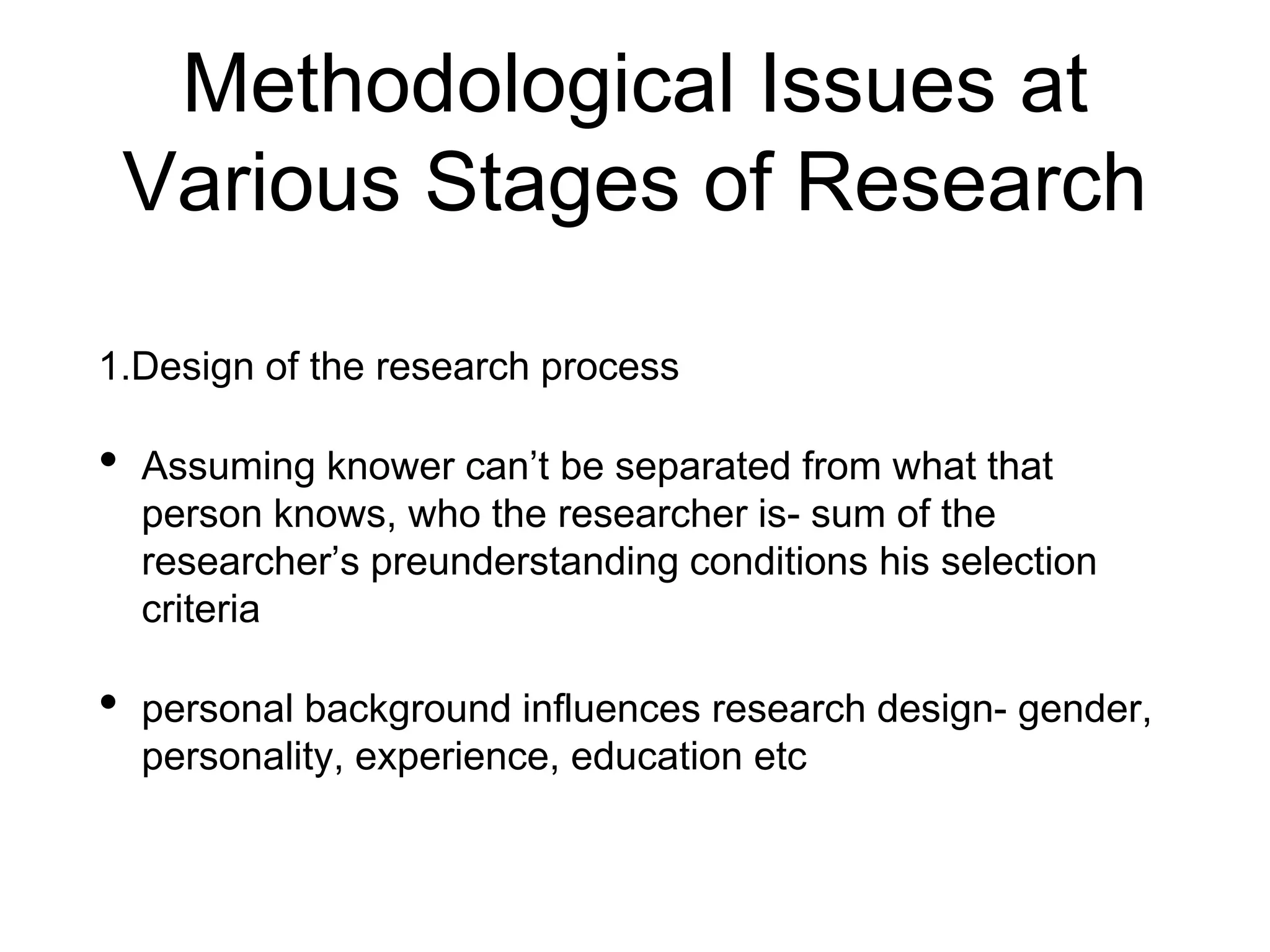 Methodological Issues at Various Stages of Research

1.Design of the research process

• Assuming knower can’t be separated from what that person knows, who the researcher is- sum of the researcher’s preunderstanding conditions his selection criteria

• personal background influences research design- gender, personality, experience, education etc